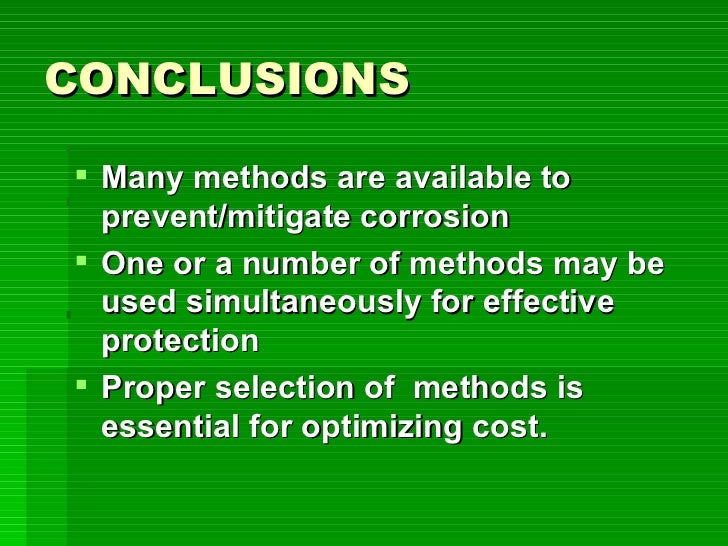 CONCLUSIONS

- Many methods are available to prevent/mitigate corrosion
- One or a number of methods may be used simultaneously for effective protection
- Proper selection of  methods is essential for optimizing cost.